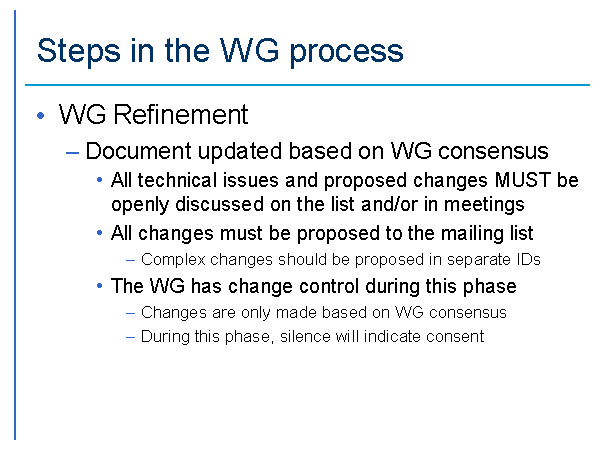 Steps in the WG process

• WG Refinement

– Document updated based on WG consensus

• All technical issues and proposed changes MUST be openly discussed on the list and/or in meetings

• All changes must be proposed to the mailing list

– Complex changes should be proposed in separate IDs

• The WG has change control during this phase

– Changes are only made based on WG consensus

– During this phase, silence will indicate consent